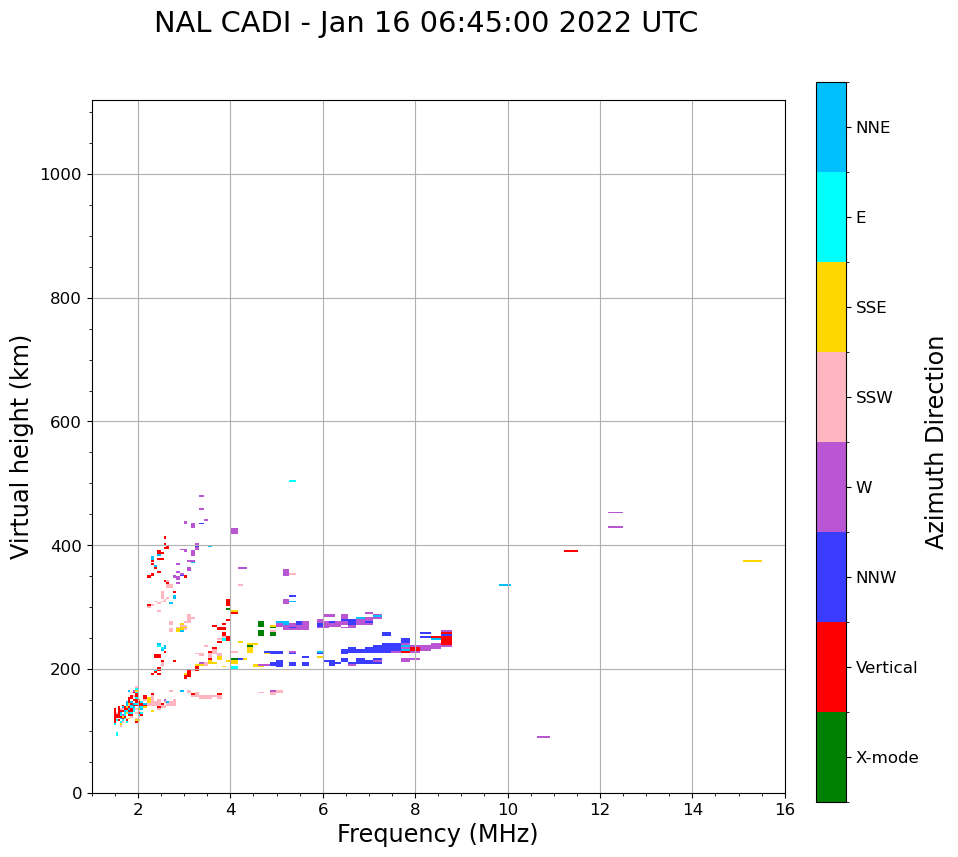 NAL CADI - Jan 16 06:45:00 2022 UTC

Virtual height (km)

1000
800
600
400
200
0

2
4
6
8
10
12
14
16

Frequency (MHz)

NNE
E
SSE
SSW
W
NNW
Vertical
X-mode

Azimuth Direction